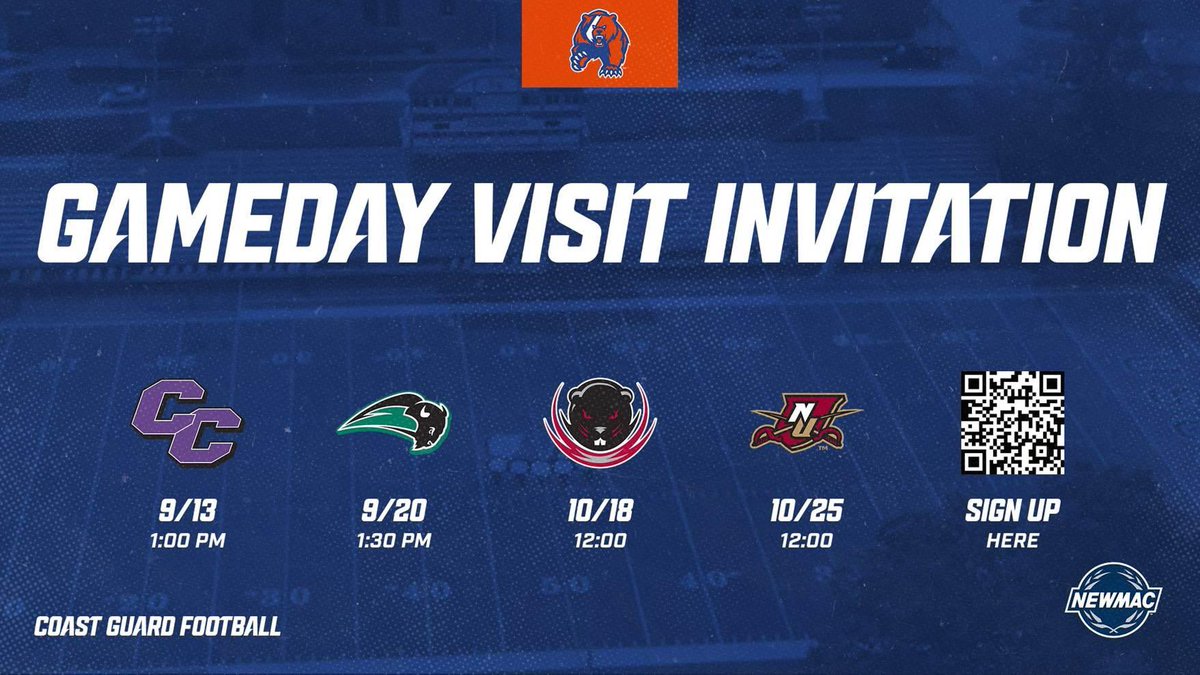 GAMEDAY VISIT INVITATION

CC

9/13
1:00 PM

9/20
1:30 PM

10/18
12:00

N

10/25
12:00

SIGN UP
HERE

COAST GUARD FOOTBALL

NEWMAC